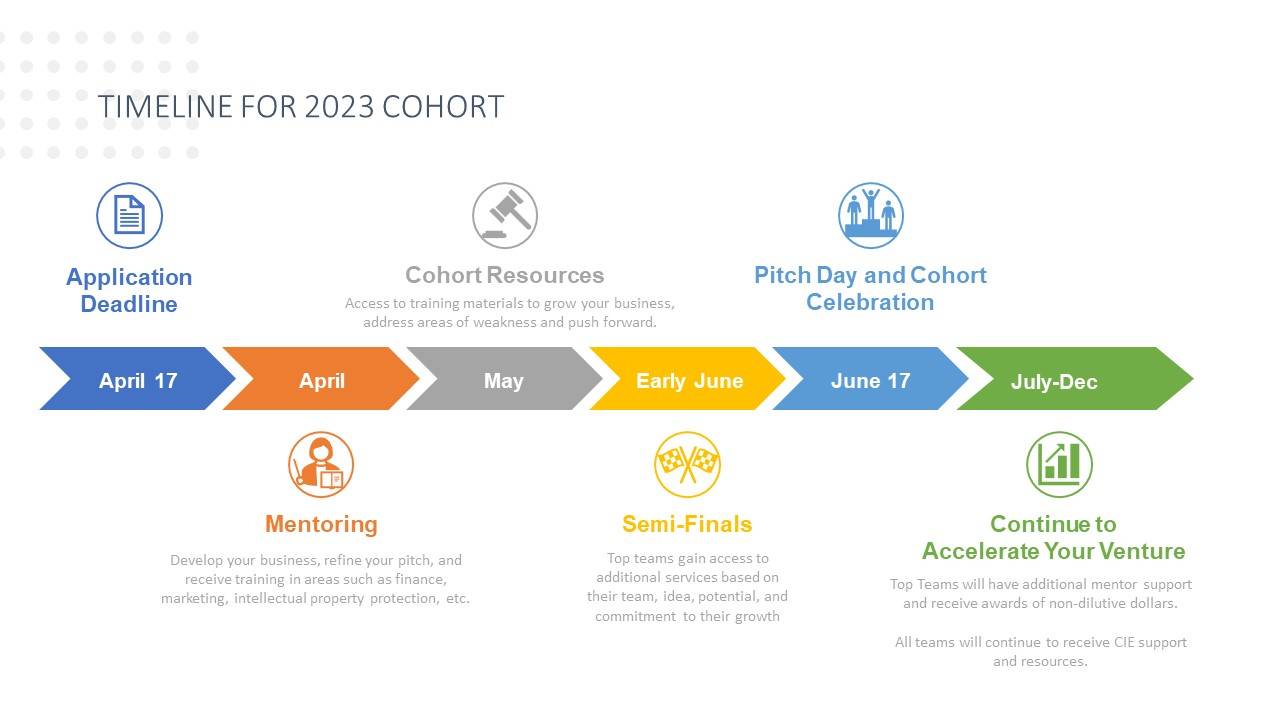 TIMELINE FOR 2023 COHORT

Application Deadline

Cohort Resources

Access to training materials to grow your business, address areas of weakness and push forward.

Pitch Day and Cohort Celebration

April 17

April

May

Early June

June 17

July-Dec

Mentoring

Develop your business, refine your pitch, and receive training in areas such as finance, marketing, intellectual property protection, etc.

Semi-Finals

Top teams gain access to additional services based on their team, idea, potential, and commitment to their growth

Continue to Accelerate Your Venture

Top Teams will have additional mentor support and receive awards of non-dilutive dollars.

All teams will continue to receive CIE support and resources.